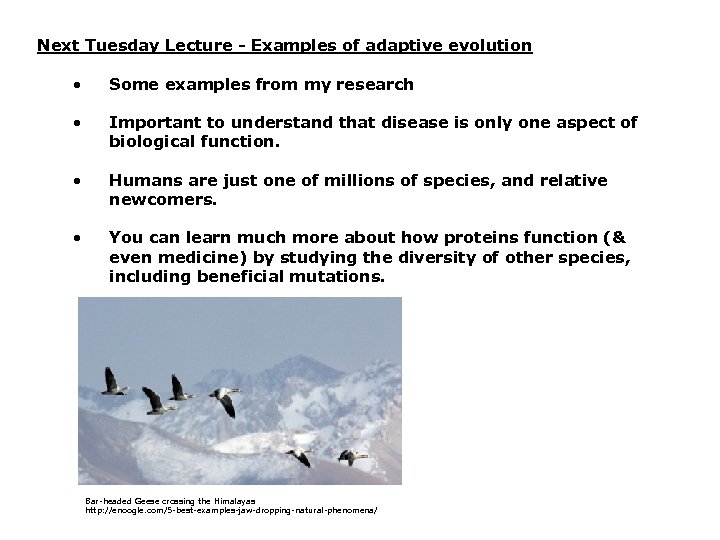 Next Tuesday Lecture - Examples of adaptive evolution

• Some examples from my research

• Important to understand that disease is only one aspect of biological function.

• Humans are just one of millions of species, and relative newcomers.

• You can learn much more about how proteins function (& even medicine) by studying the diversity of other species, including beneficial mutations.

Bar-headed Geese crossing the Himalayas
http://enoogle.com/5-best-examples-jaw-dropping-natural-phenomena/